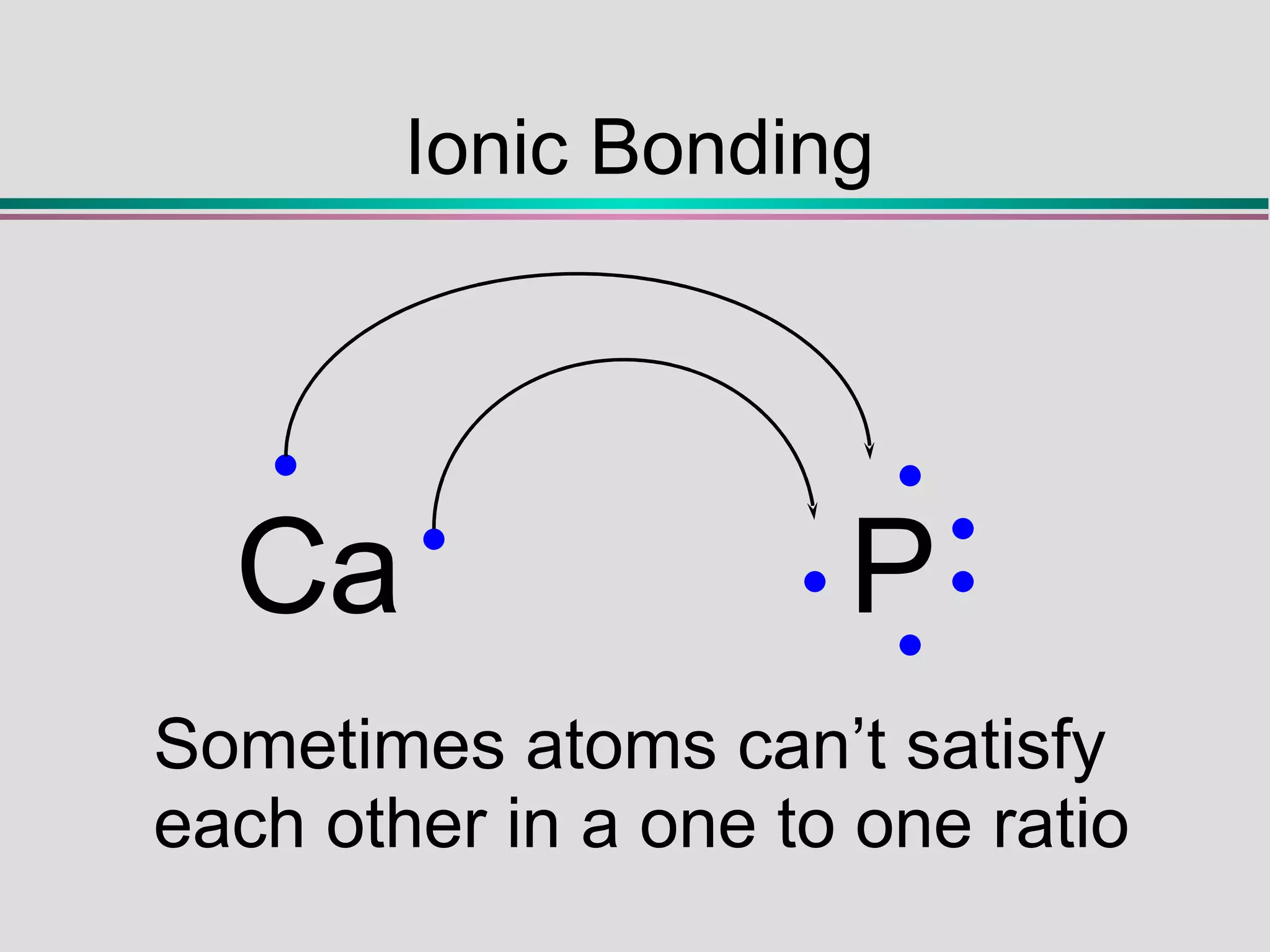 Ionic Bonding

Ca

P

Sometimes atoms can’t satisfy each other in a one to one ratio